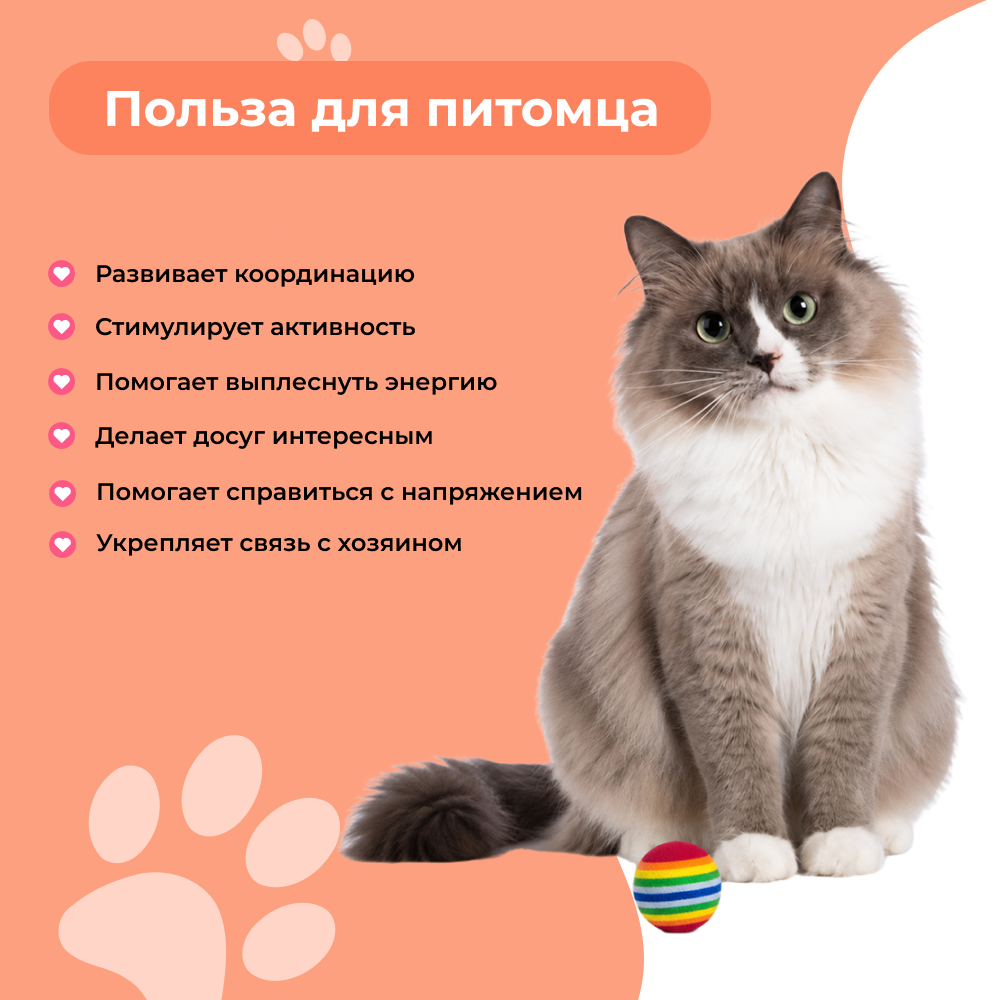 Польза для питомца

Развивает координацию

Стимулирует активность

Помогает выплеснуть энергию

Делает досуг интересным

Помогает справиться с напряжением

Укрепляет связь с хозяином